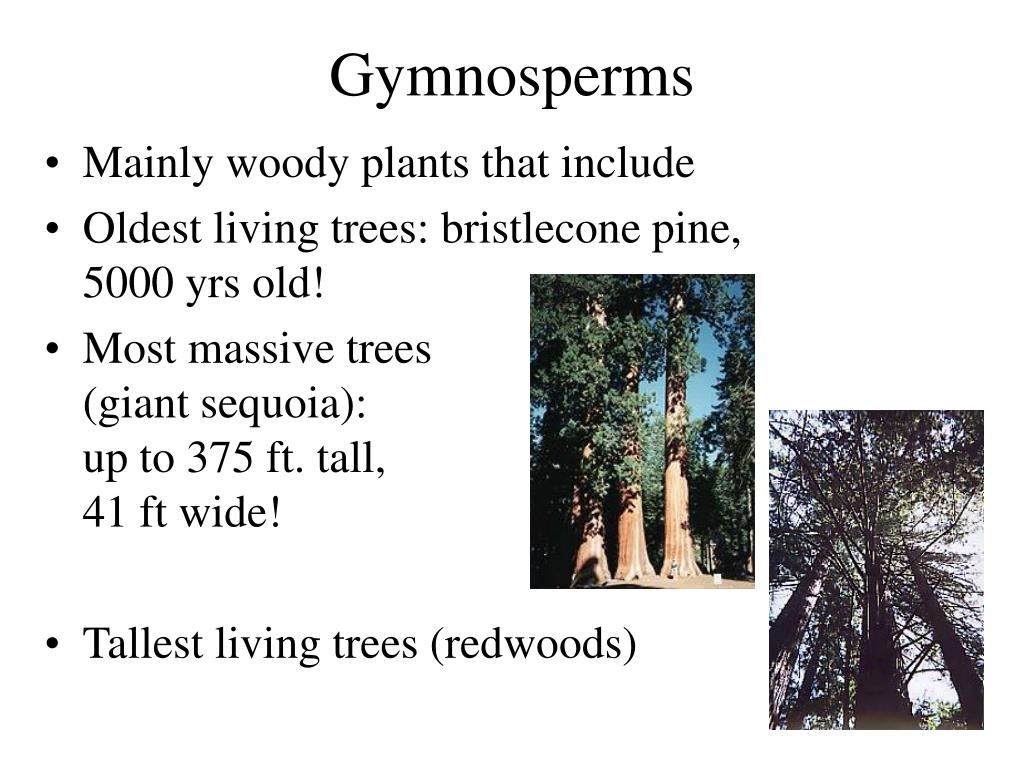 Gymnosperms

• Mainly woody plants that include

• Oldest living trees: bristlecone pine, 5000 yrs old!

• Most massive trees (giant sequoia): up to 375 ft. tall, 41 ft wide!

• Tallest living trees (redwoods)